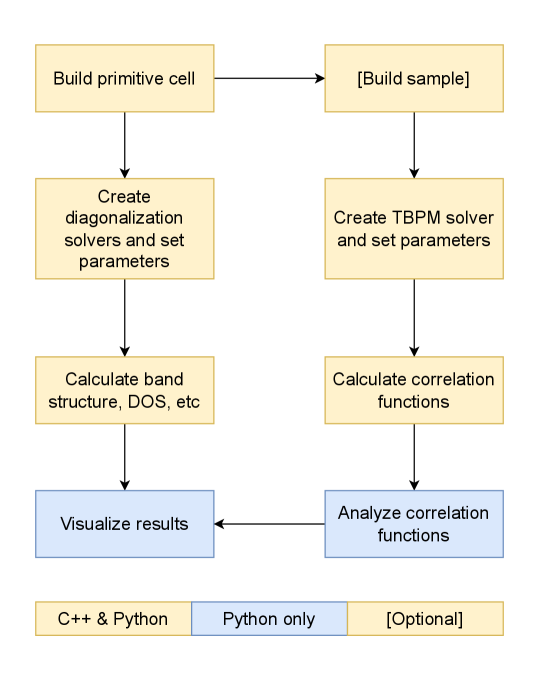 Build primitive cell

[Build sample]

Create diagonalization solvers and set parameters

Create TBPM solver and set parameters

Calculate band structure, DOS, etc

Calculate correlation functions

Visualize results

Analyze correlation functions

C++ & Python

Python only

[Optional]